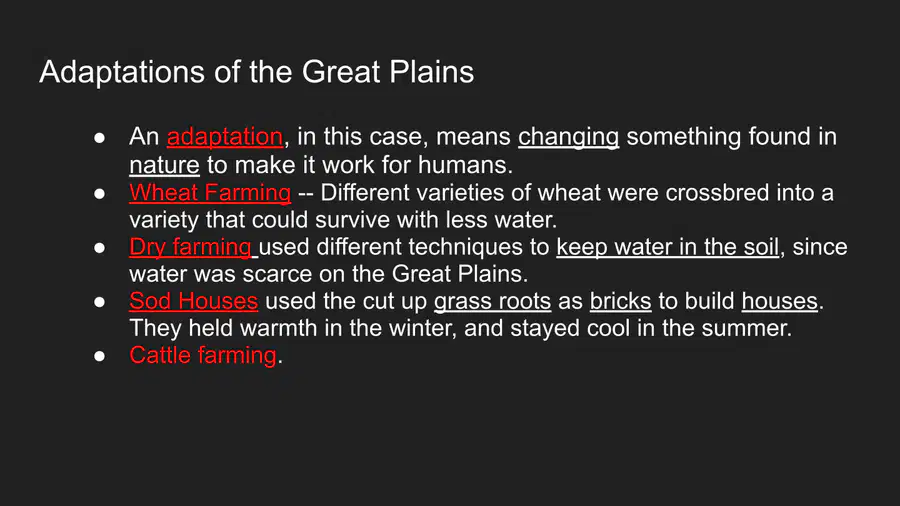 Adaptations of the Great Plains

• An adaptation, in this case, means changing something found in nature to make it work for humans.
• Wheat Farming -- Different varieties of wheat were crossbred into a variety that could survive with less water.
• Dry farming used different techniques to keep water in the soil, since water was scarce on the Great Plains.
• Sod Houses used the cut up grass roots as bricks to build houses. They held warmth in the winter, and stayed cool in the summer.
• Cattle farming.